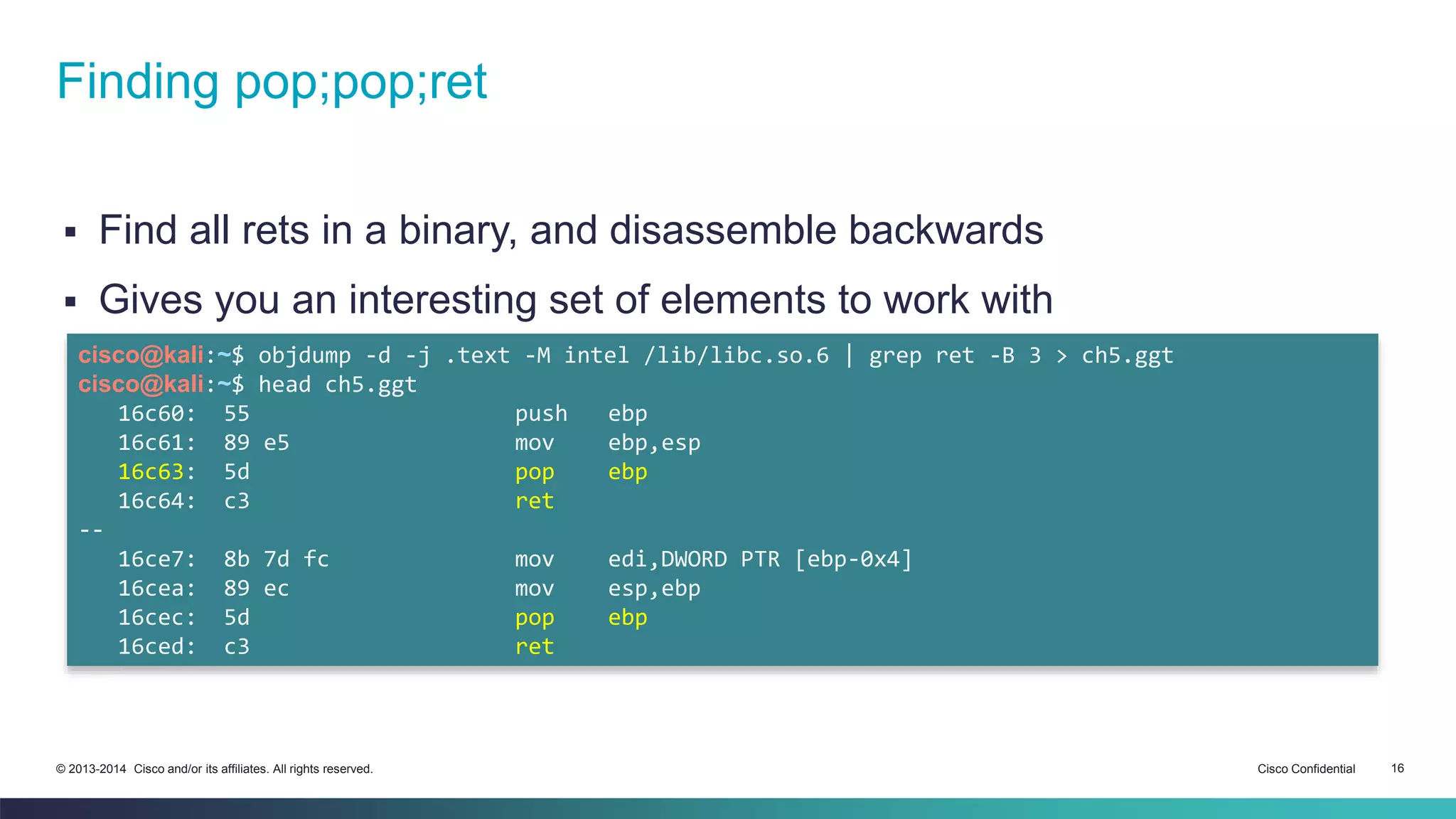 Finding pop;pop;ret

▪ Find all rets in a binary, and disassemble backwards

▪ Gives you an interesting set of elements to work with

cisco@kali:~$ objdump -d -j .text -M intel /lib/libc.so.6 | grep ret -B 3 > ch5.ggt
cisco@kali:~$ head ch5.ggt
   16c60:  55                    push   ebp
   16c61:  89 e5                 mov    ebp,esp
   16c63:  5d                    pop    ebp
   16c64:  c3                    ret
--
   16ce7:  8b 7d fc              mov    edi,DWORD PTR [ebp-0x4]
   16cea:  89 ec                 mov    esp,ebp
   16cec:  5d                    pop    ebp
   16ced:  c3                    ret

© 2013-2014 Cisco and/or its affiliates. All rights reserved.

Cisco Confidential 16